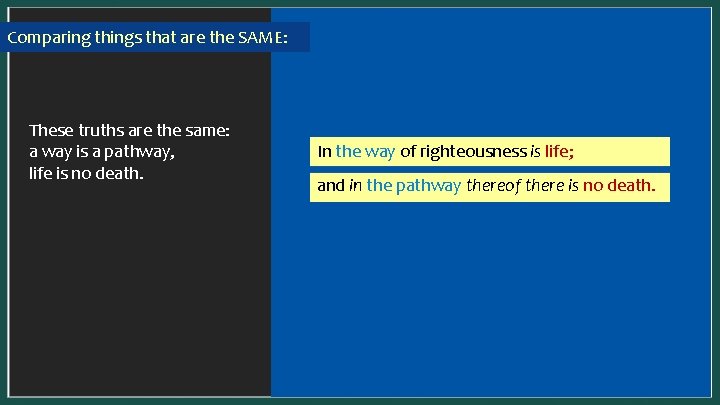 Comparing things that are the SAME:

These truths are the same:
a way is a pathway,
life is no death.

In the way of righteousness is life;

and in the pathway thereof there is no death.